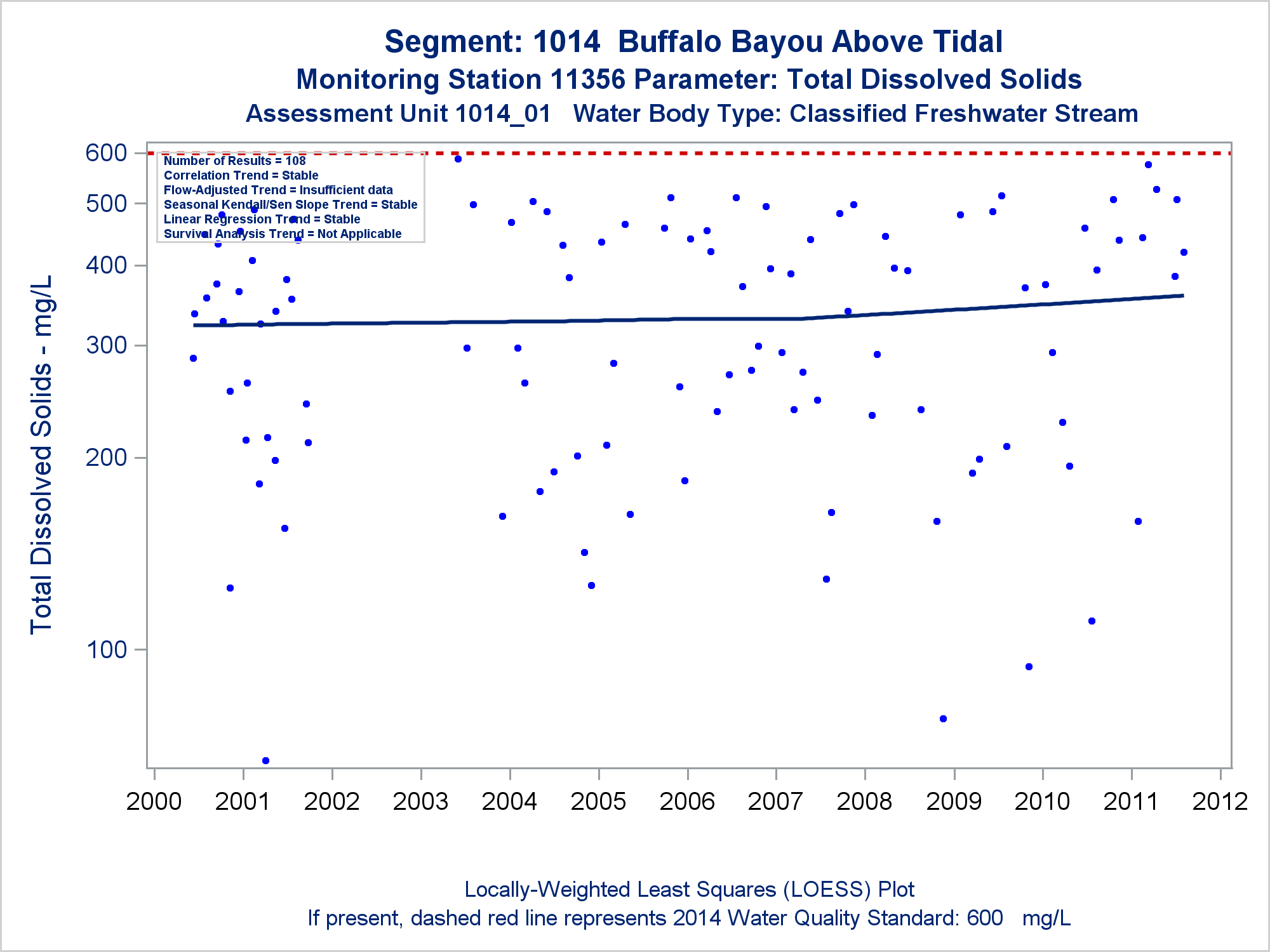 Segment: 1014 Buffalo Bayou Above Tidal
Monitoring Station 11356 Parameter: Total Dissolved Solids
Assessment Unit 1014_01 Water Body Type: Classified Freshwater Stream

Number of Results = 108
Correlation Trend = Stable
Flow-Adjusted Trend = Insufficient data
Seasonal Kendall/Sen Slope Trend = Stable
Linear Regression Trend = Stable
Survival Analysis Trend = Not Applicable

Total Dissolved Solids - mg/L

600
500
400
300
200
100

2000 2001 2002 2003 2004 2005 2006 2007 2008 2009 2010 2011 2012

Locally-Weighted Least Squares (LOESS) Plot
If present, dashed red line represents 2014 Water Quality Standard: 600 mg/L